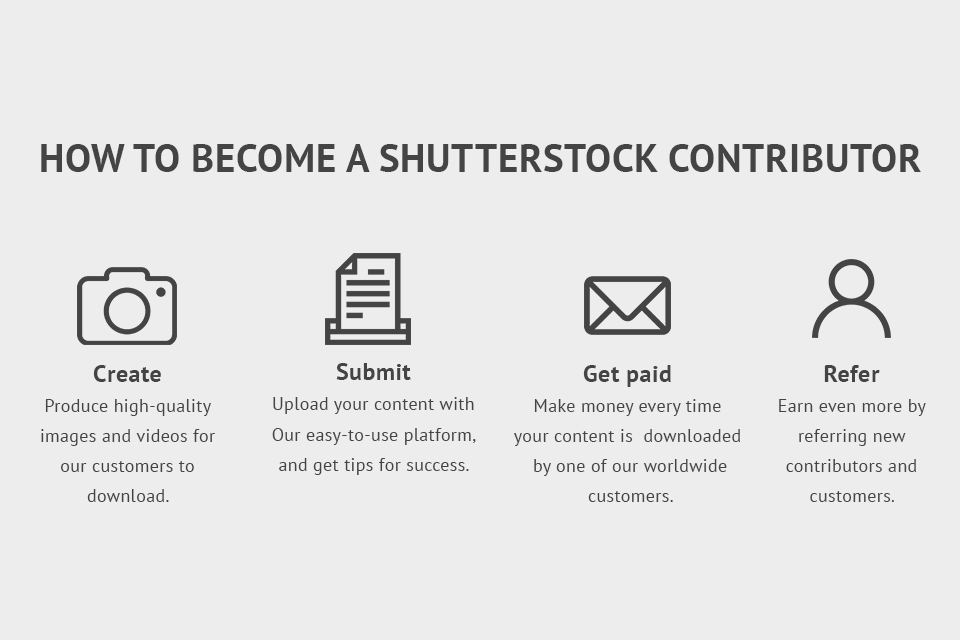 HOW TO BECOME A SHUTTERSTOCK CONTRIBUTOR

Create
Produce high-quality images and videos for our customers to download.

Submit
Upload your content with Our easy-to-use platform, and get tips for success.

Get paid
Make money every time your content is downloaded by one of our worldwide customers.

Refer
Earn even more by referring new contributors and customers.